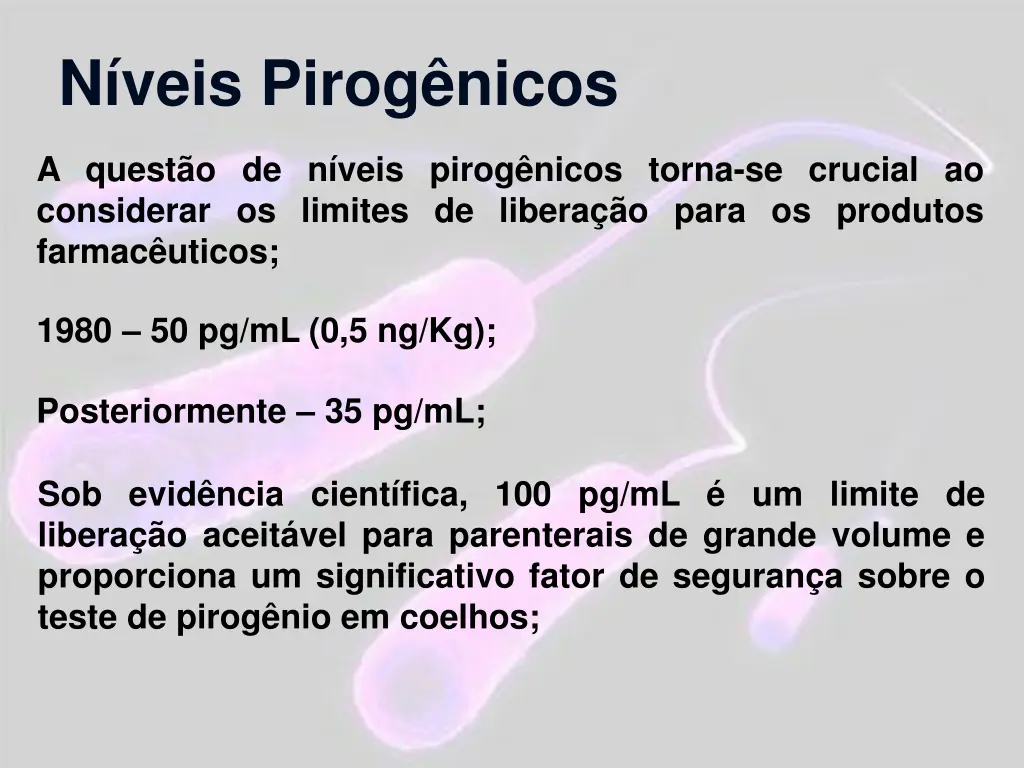 Níveis Pirogênicos

A questão de níveis pirogênicos torna-se crucial ao considerar os limites de liberação para os produtos farmacêuticos;

1980 – 50 pg/mL (0,5 ng/Kg);

Posteriormente – 35 pg/mL;

Sob evidência científica, 100 pg/mL é um limite de liberação aceitável para parenterais de grande volume e proporciona um significativo fator de segurança sobre o teste de pirogênio em coelhos;